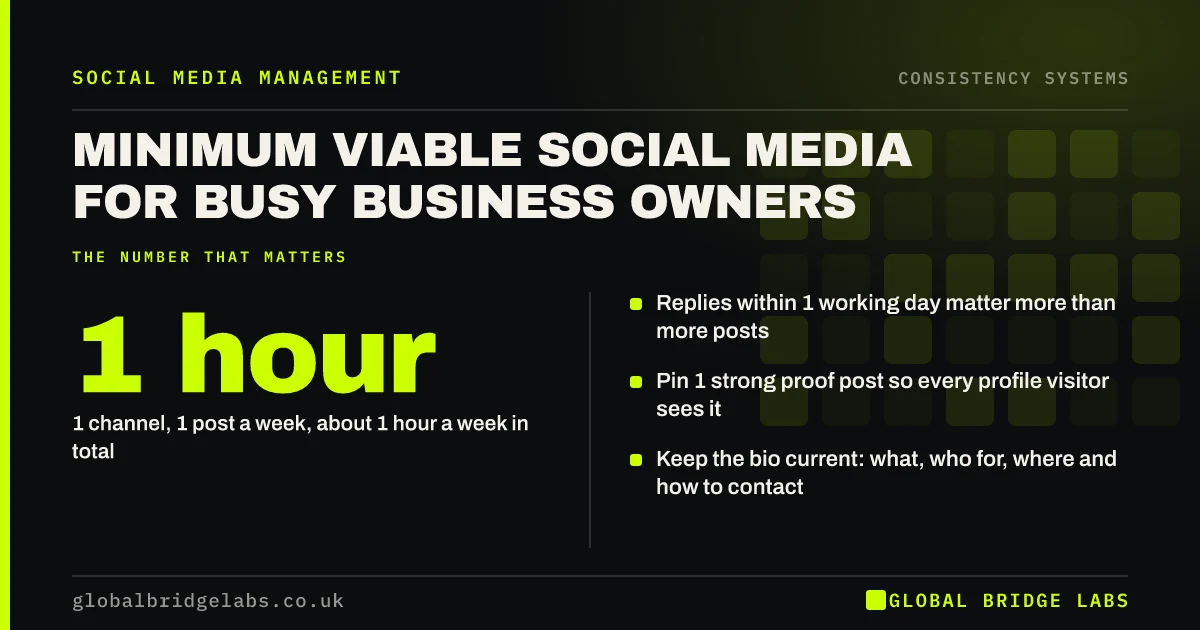 SOCIAL MEDIA MANAGEMENT

CONSISTENCY SYSTEMS

MINIMUM VIABLE SOCIAL MEDIA FOR BUSY BUSINESS OWNERS

THE NUMBER THAT MATTERS

1 hour

1 channel, 1 post a week, about 1 hour a week in total

Replies within 1 working day matter more than more posts

Pin 1 strong proof post so every profile visitor sees it

Keep the bio current: what, who for, where and how to contact

globalbridgelabs.co.uk

GLOBAL BRIDGE LABS